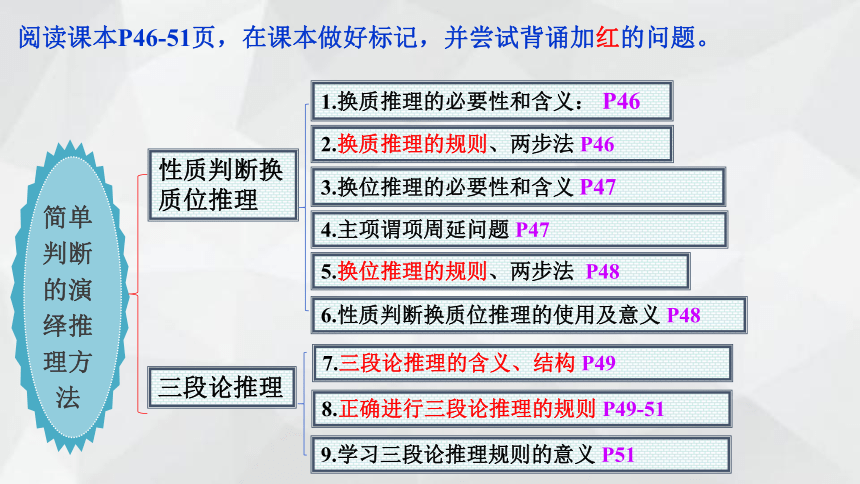 阅读课本P46-51页，在课本做好标记，并尝试背诵加红的问题。

简单判断的演绎推理方法

性质判断换质位推理

1.换质推理的必要性和含义： P46

2.换质推理的规则、两步法 P46

3.换位推理的必要性和含义 P47

4.主项谓项周延问题 P47

5.换位推理的规则、两步法 P48

6.性质判断换质位推理的使用及意义 P48

三段论推理

7.三段论推理的含义、结构 P49

8.正确进行三段论推理的规则 P49-51

9.学习三段论推理规则的意义 P51